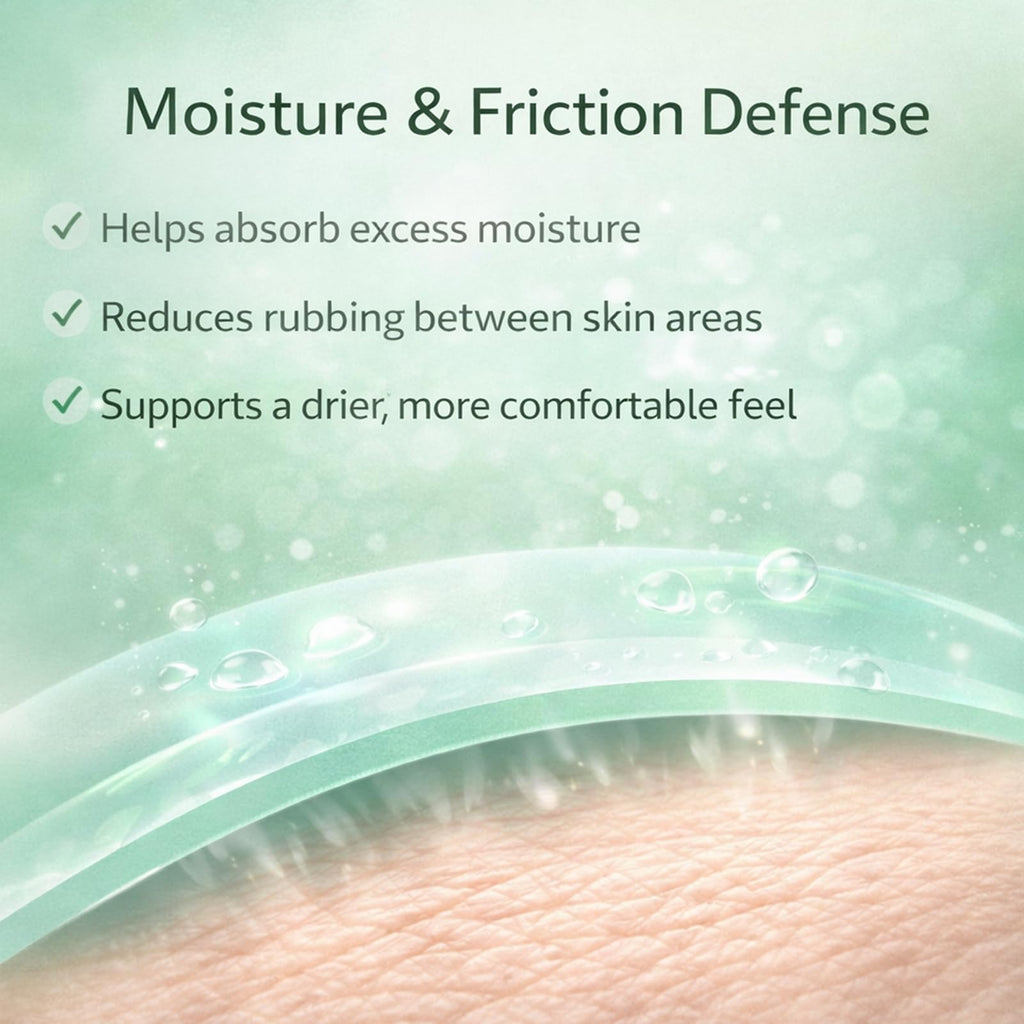 Moisture & Friction Defense

✓ Helps absorb excess moisture

✓ Reduces rubbing between skin areas

✓ Supports a drier, more comfortable feel